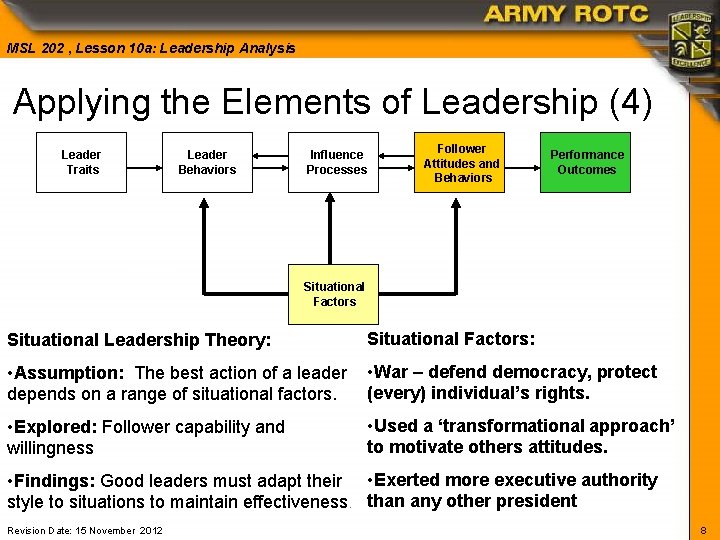 ARMY ROTC

LEADERSHIP EXCELLENCE

MSL 202 , Lesson 10a: Leadership Analysis

Applying the Elements of Leadership (4)

Leader Traits

Leader Behaviors

Influence Processes

Follower Attitudes and Behaviors

Performance Outcomes

Situational Factors

Situational Leadership Theory:

•Assumption: The best action of a leader depends on a range of situational factors.

•Explored: Follower capability and willingness

•Findings: Good leaders must adapt their style to situations to maintain effectiveness.

Situational Factors:

•War – defend democracy, protect (every) individual's rights.

•Used a 'transformational approach' to motivate others attitudes.

•Exerted more executive authority than any other president

Revision Date: 15 November 2012

8